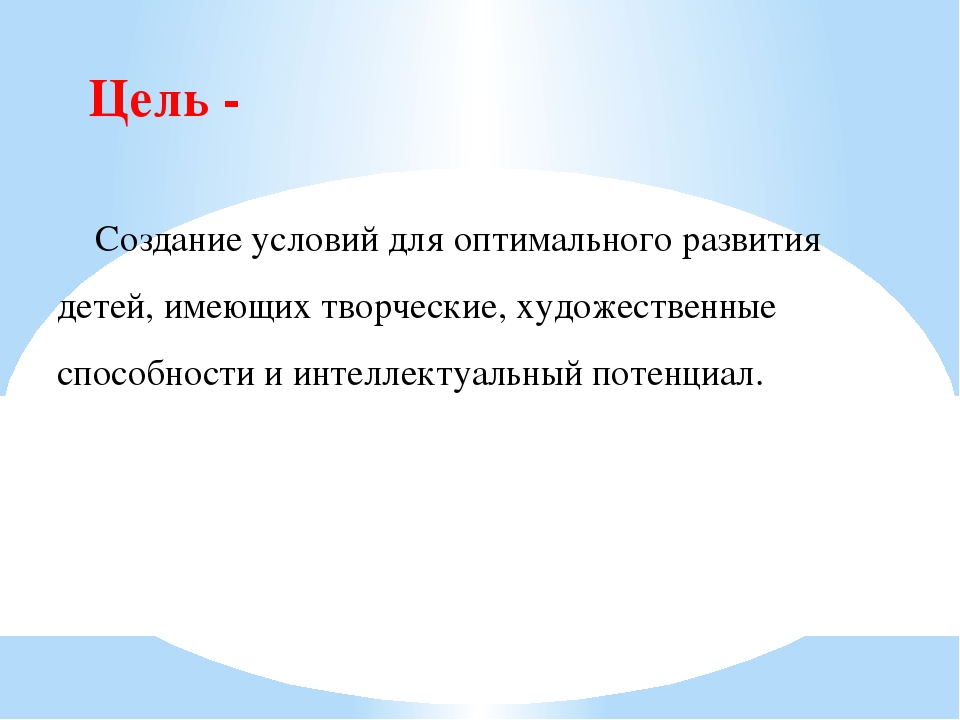 Цель -

Создание условий для оптимального развития детей, имеющих творческие, художественные способности и интеллектуальный потенциал.